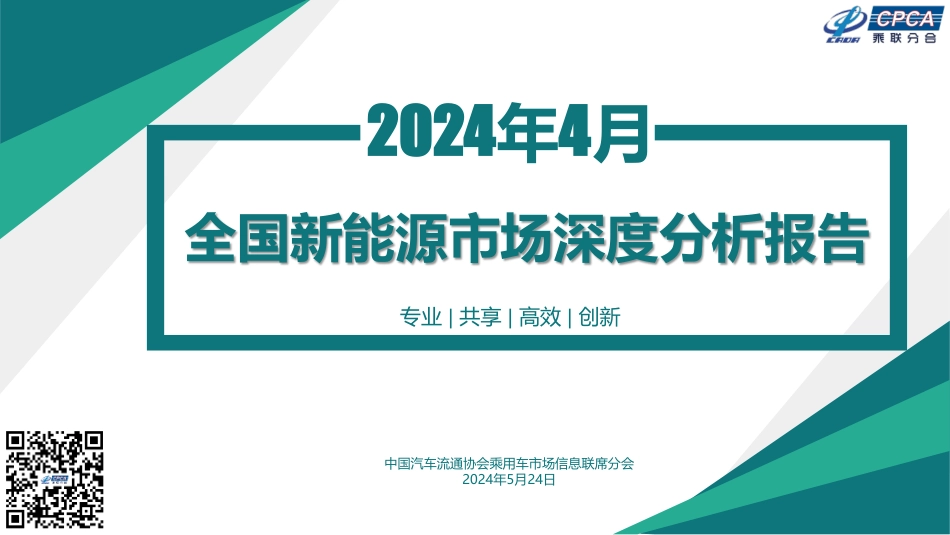 CPCA
乘联分会

2024年4月

全国新能源市场深度分析报告

专业 | 共享 | 高效 | 创新

中国汽车流通协会乘用车市场信息联席分会
2024年5月24日